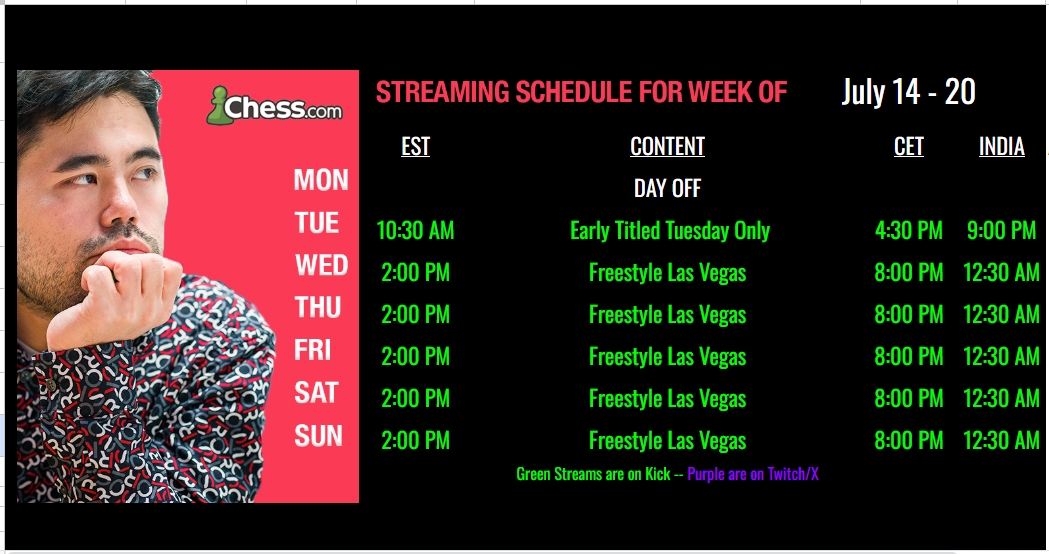 Chess.com

STREAMING SCHEDULE FOR WEEK OF July 14 - 20

| | EST | CONTENT | CET | INDIA |
|---|---|---|---|---|
| MON | | DAY OFF | | |
| TUE | 10:30 AM | Early Titled Tuesday Only | 4:30 PM | 9:00 PM |
| WED | 2:00 PM | Freestyle Las Vegas | 8:00 PM | 12:30 AM |
| THU | 2:00 PM | Freestyle Las Vegas | 8:00 PM | 12:30 AM |
| FRI | 2:00 PM | Freestyle Las Vegas | 8:00 PM | 12:30 AM |
| SAT | 2:00 PM | Freestyle Las Vegas | 8:00 PM | 12:30 AM |
| SUN | 2:00 PM | Freestyle Las Vegas | 8:00 PM | 12:30 AM |

Green Streams are on Kick -- Purple are on Twitch/X